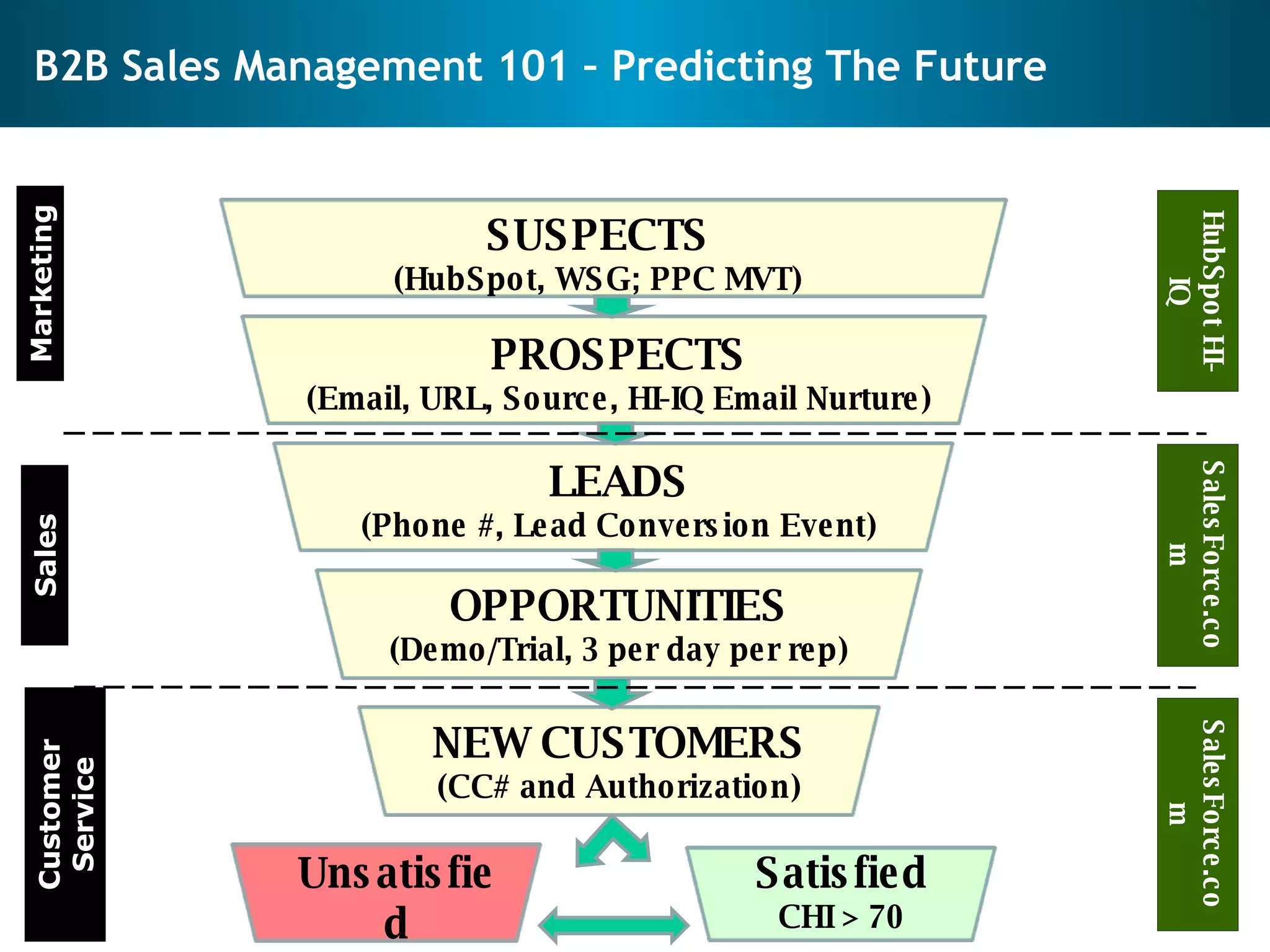 B2B Sales Management 101 – Predicting The Future

Marketing

SUSPECTS
(HubSpot, WSG; PPC MVT)

PROSPECTS
(Email, URL, Source, HI-IQ Email Nurture)

HubSpot HI-IQ

Sales

LEADS
(Phone #, Lead Conversion Event)

OPPORTUNITIES
(Demo/Trial, 3 per day per rep)

SalesForce.com

Customer Service

NEW CUSTOMERS
(CC# and Authorization)

Unsatisfied

Satisfied
CHI > 70

SalesForce.com